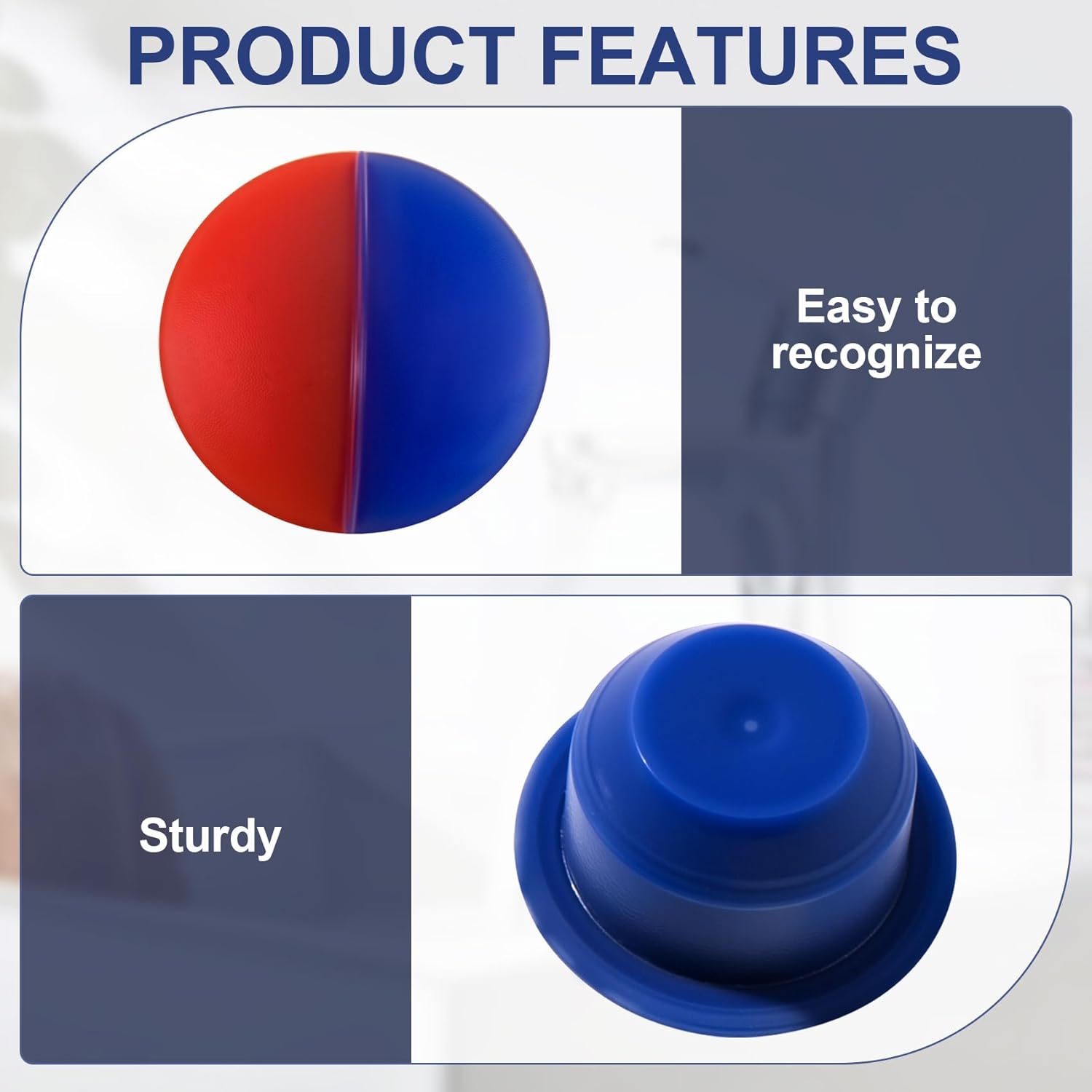 PRODUCT FEATURES

Easy to recognize

Sturdy